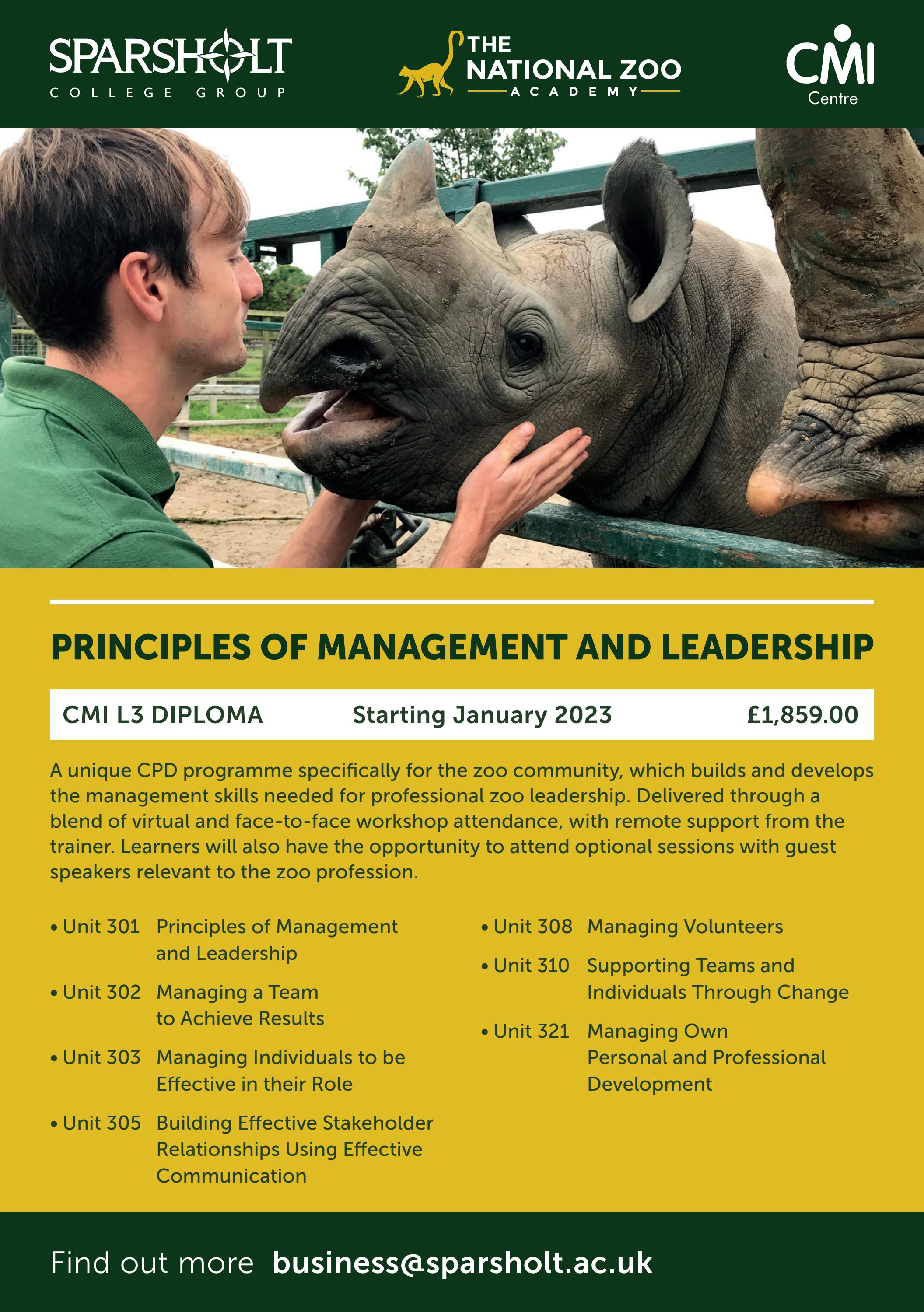 SPARSHOLT
COLLEGE GROUP

THE NATIONAL ZOO
ACADEMY

CMI
Centre

PRINCIPLES OF MANAGEMENT AND LEADERSHIP

CMI L3 DIPLOMA Starting January 2023 £1,859.00

A unique CPD programme specifically for the zoo community, which builds and develops the management skills needed for professional zoo leadership. Delivered through a blend of virtual and face-to-face workshop attendance, with remote support from the trainer. Learners will also have the opportunity to attend optional sessions with guest speakers relevant to the zoo profession.

• Unit 301 Principles of Management and Leadership
• Unit 302 Managing a Team to Achieve Results
• Unit 303 Managing Individuals to be Effective in their Role
• Unit 305 Building Effective Stakeholder Relationships Using Effective Communication

• Unit 308 Managing Volunteers
• Unit 310 Supporting Teams and Individuals Through Change
• Unit 321 Managing Own Personal and Professional Development

Find out more business@sparsholt.ac.uk